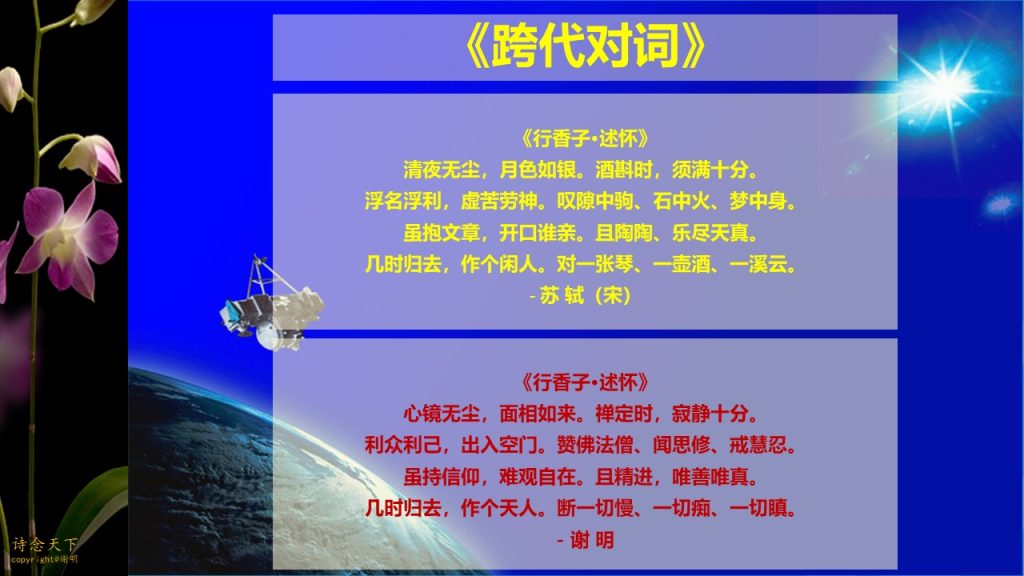 《跨代对词》

《行香子•述怀》
清夜无尘，月色如银。酒斟时，须满十分。
浮名浮利，虚苦劳神。叹隙中驹、石中火、梦中身。
虽抱文章，开口谁亲。且陶陶、乐尽天真。
几时归去，作个闲人。对一张琴、一壶酒、一溪云。
- 苏 轼（宋）

《行香子•述怀》
心镜无尘，面相如来。禅定时，寂静十分。
利众利己，出入空门。赞佛法僧、闻思修、戒慧忍。
虽持信仰，难观自在。且精进，唯善唯真。
几时归去，作个天人。断一切慢、一切痴、一切瞋。
- 谢 明

诗念天下
copyright@谢明